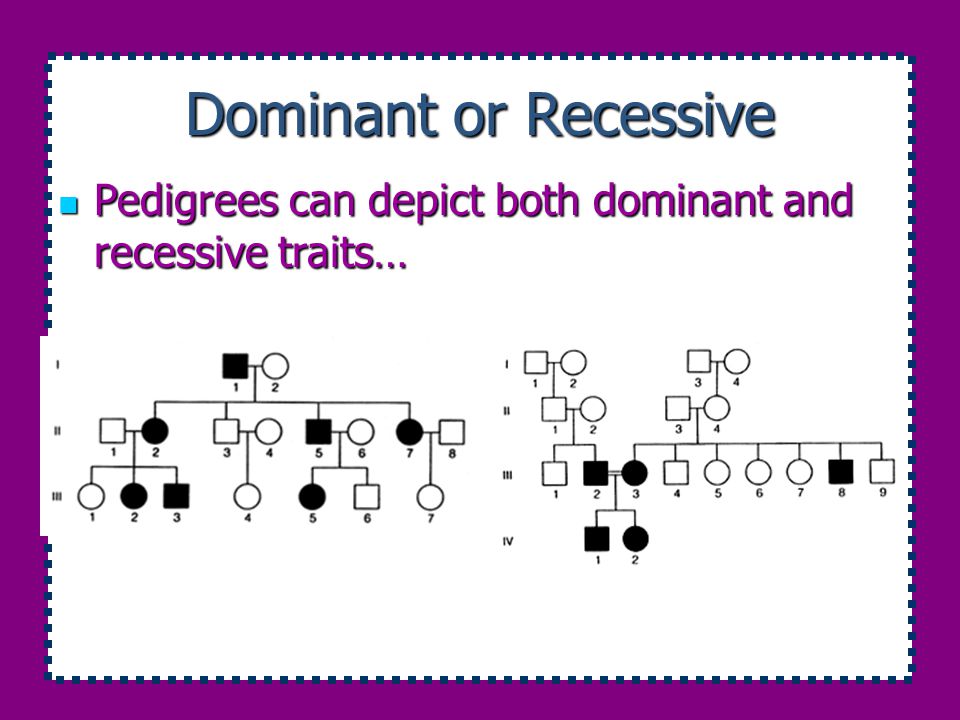 Dominant or Recessive

Pedigrees can depict both dominant and recessive traits…

I
1 2
II
1 2 3 4 5 6 7 8
III
1 2 3 4 5 6 7

I
1 2 3 4
II
1 2 3 4
III
1 2 3 4 5 6 7 8 9
IV
1 2